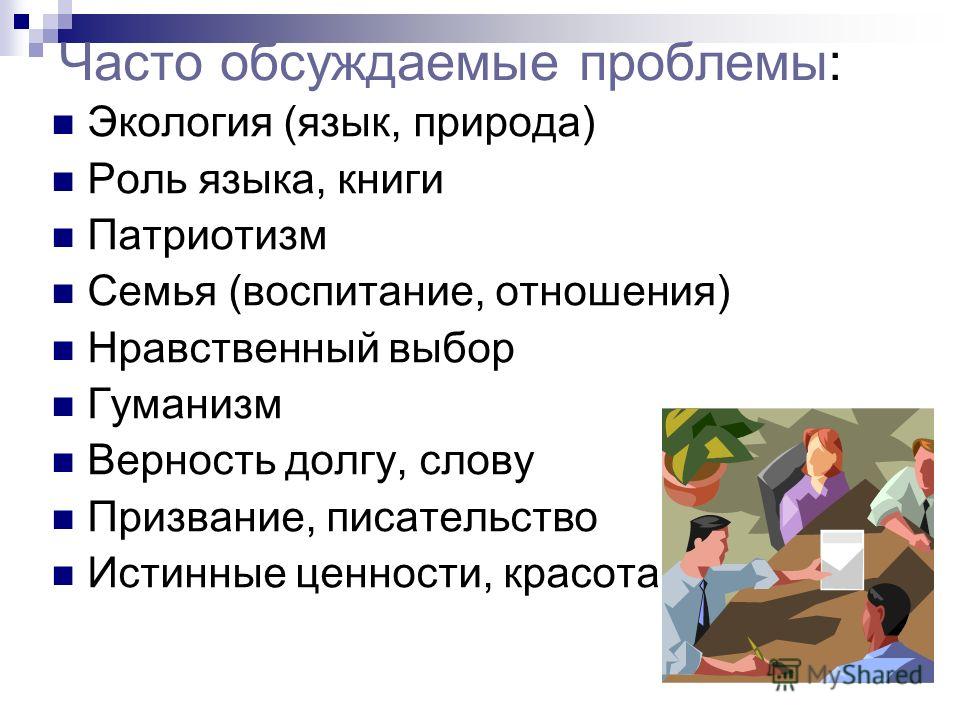 Часто обсуждаемые проблемы:

Экология (язык, природа)
Роль языка, книги
Патриотизм
Семья (воспитание, отношения)
Нравственный выбор
Гуманизм
Верность долгу, слову
Призвание, писательство
Истинные ценности, красота

MyShared